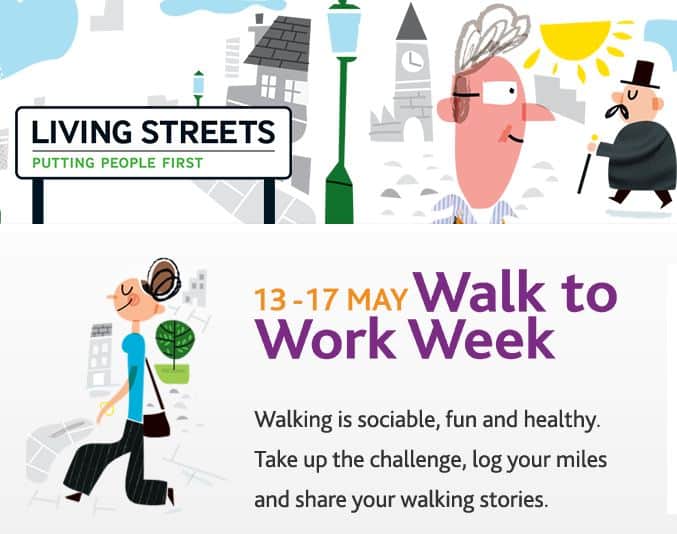 LIVING STREETS
PUTTING PEOPLE FIRST

13 -17 MAY Walk to Work Week

Walking is sociable, fun and healthy. Take up the challenge, log your miles and share your walking stories.